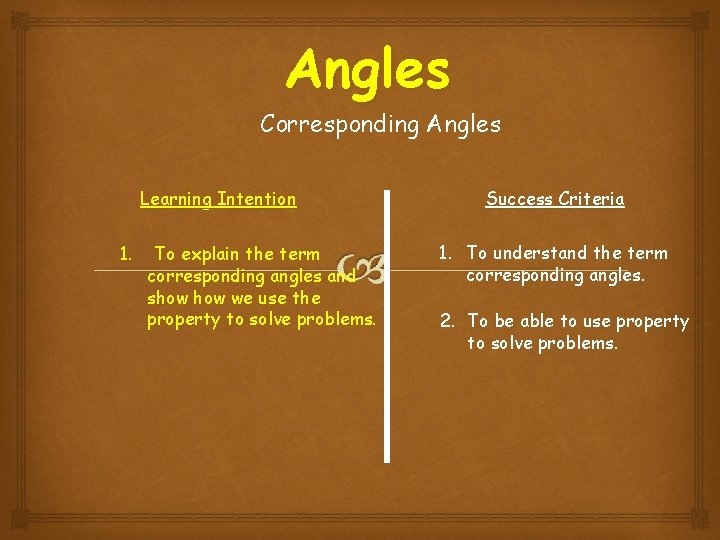 Angles

Corresponding Angles

Learning Intention

1. To explain the term corresponding angles and show how we use the property to solve problems.

Success Criteria

1. To understand the term corresponding angles.

2. To be able to use property to solve problems.